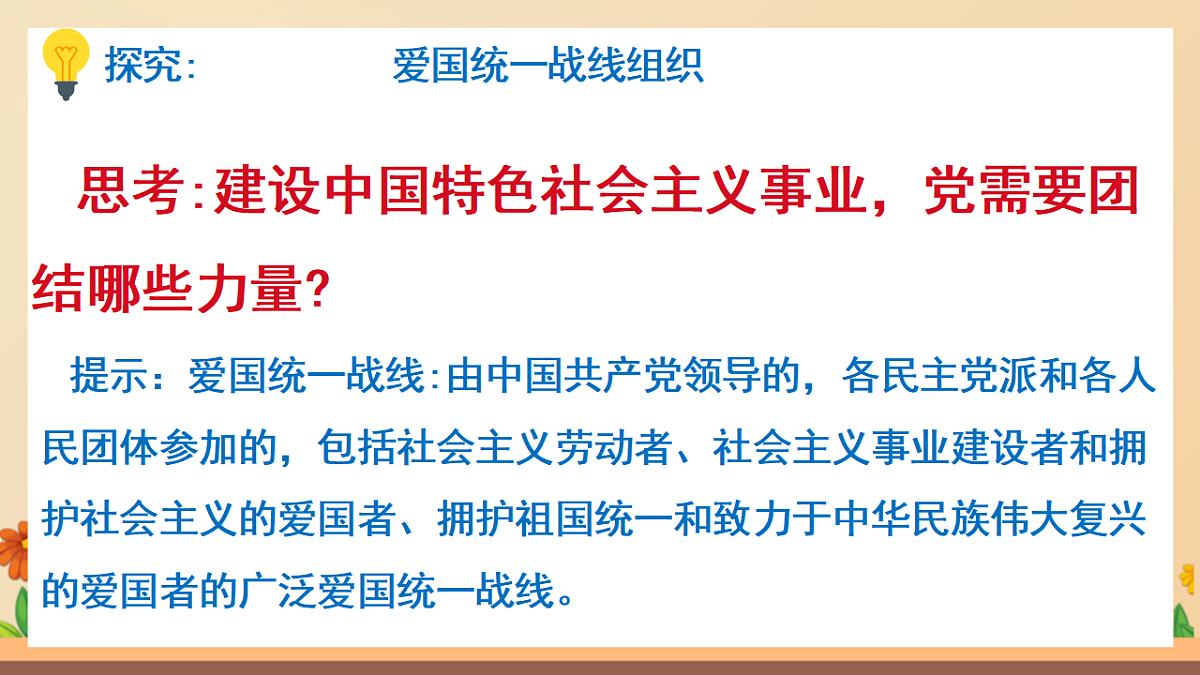 探究：　　　　爱国统一战线组织

思考:建设中国特色社会主义事业，党需要团结哪些力量?

提示：爱国统一战线:由中国共产党领导的，各民主党派和各人民团体参加的，包括社会主义劳动者、社会主义事业建设者和拥护社会主义的爱国者、拥护祖国统一和致力于中华民族伟大复兴的爱国者的广泛爱国统一战线。